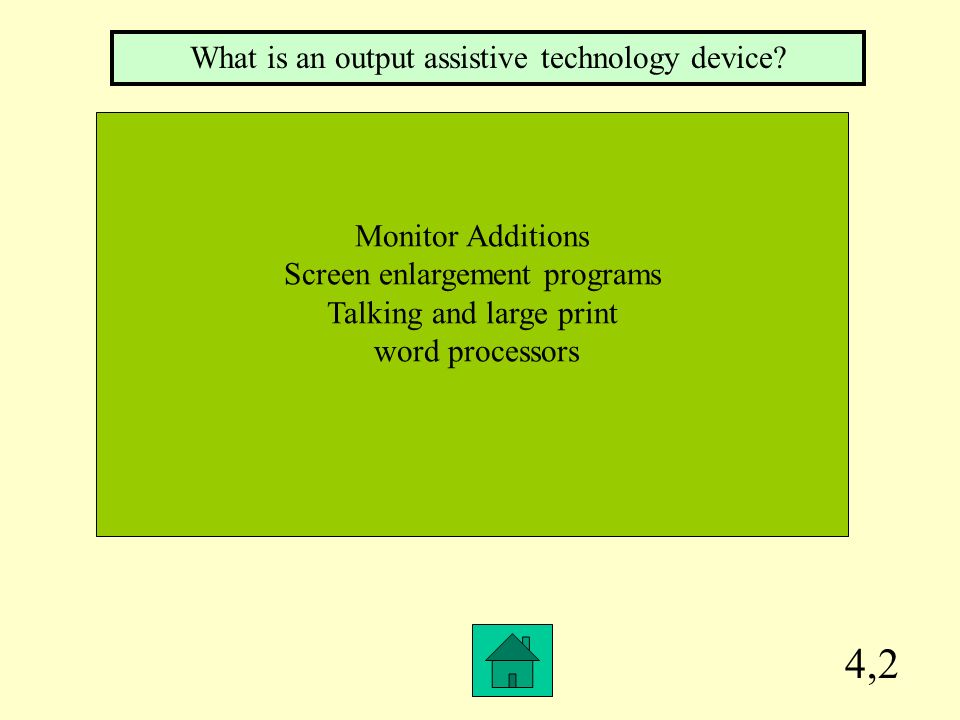 What is an output assistive technology device?

Monitor Additions
Screen enlargement programs
Talking and large print
word processors

4,2